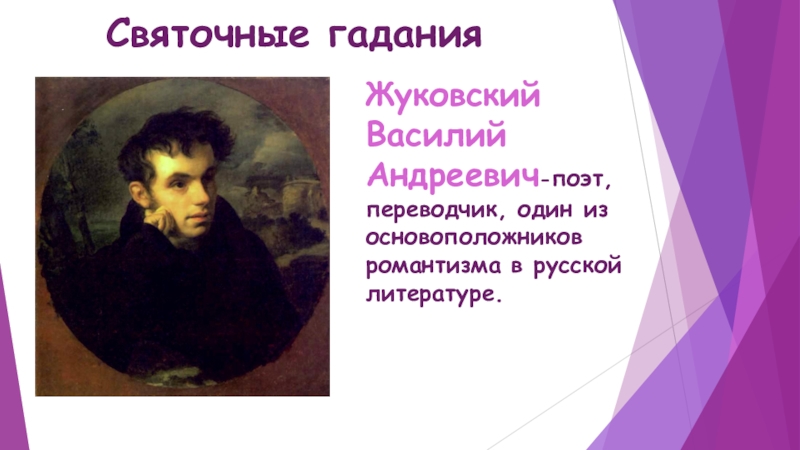 Святочные гадания

Жуковский Василий Андреевич-поэт, переводчик, один из основоположников романтизма в русской литературе.